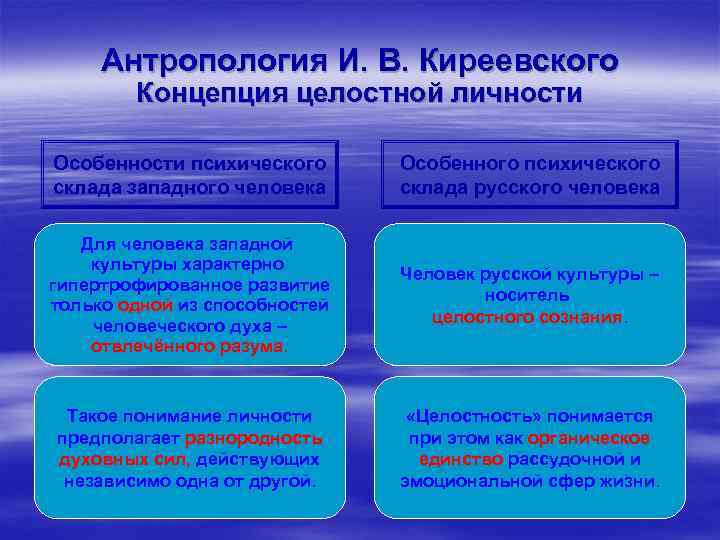 Антропология И. В. Киреевского
Концепция целостной личности

Особенности психического склада западного человека

Для человека западной культуры характерно гипертрофированное развитие только одной из способностей человеческого духа – отвлечённого разума.

Такое понимание личности предполагает разнородность духовных сил, действующих независимо одна от другой.

Особенного психического склада русского человека

Человек русской культуры – носитель целостного сознания.

«Целостность» понимается при этом как органическое единство рассудочной и эмоциональной сфер жизни.